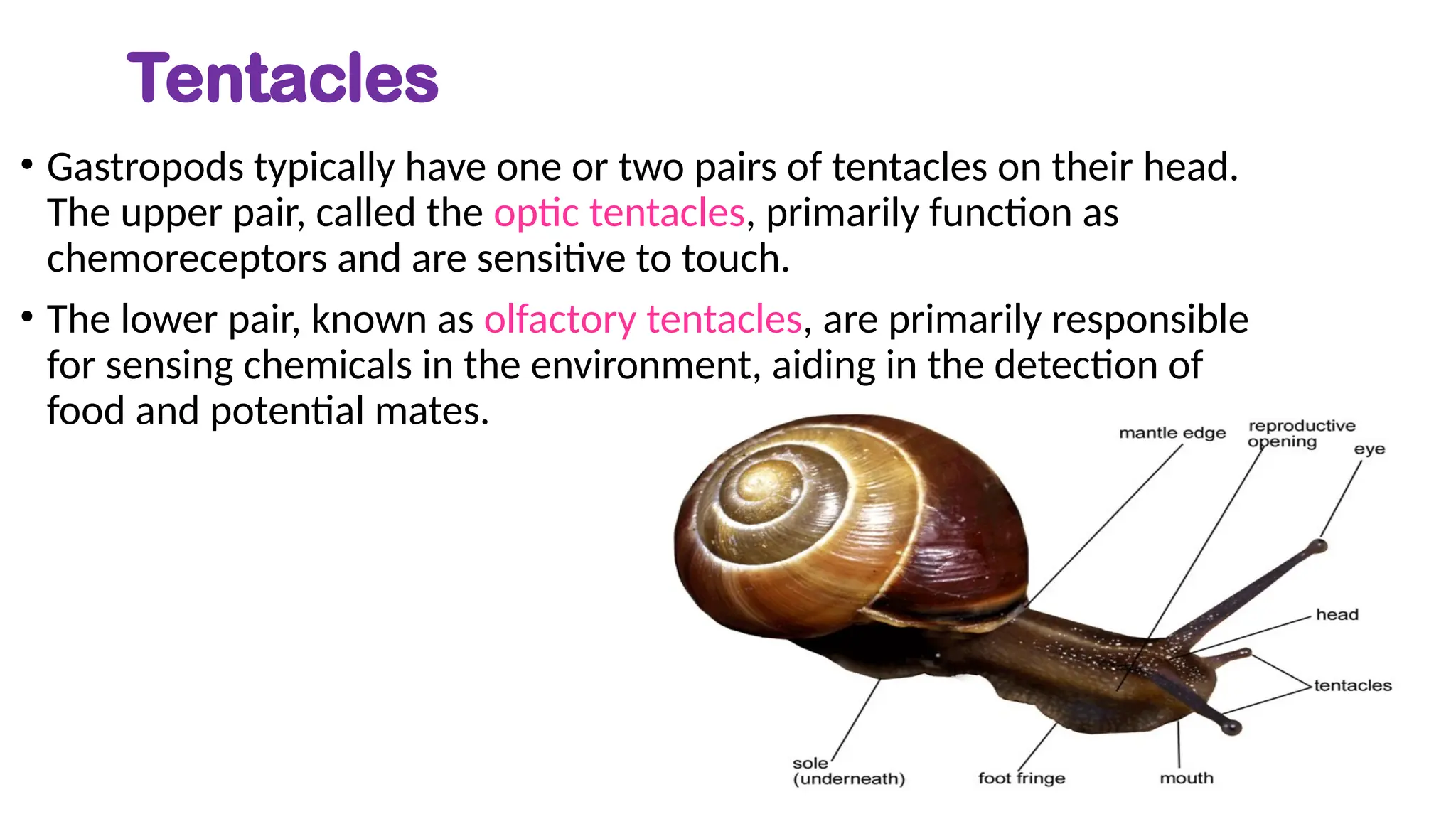 Tentacles

• Gastropods typically have one or two pairs of tentacles on their head. The upper pair, called the optic tentacles, primarily function as chemoreceptors and are sensitive to touch.

• The lower pair, known as olfactory tentacles, are primarily responsible for sensing chemicals in the environment, aiding in the detection of food and potential mates.

mantle edge
reproductive opening
eye
head
tentacles
sole (underneath)
foot fringe
mouth